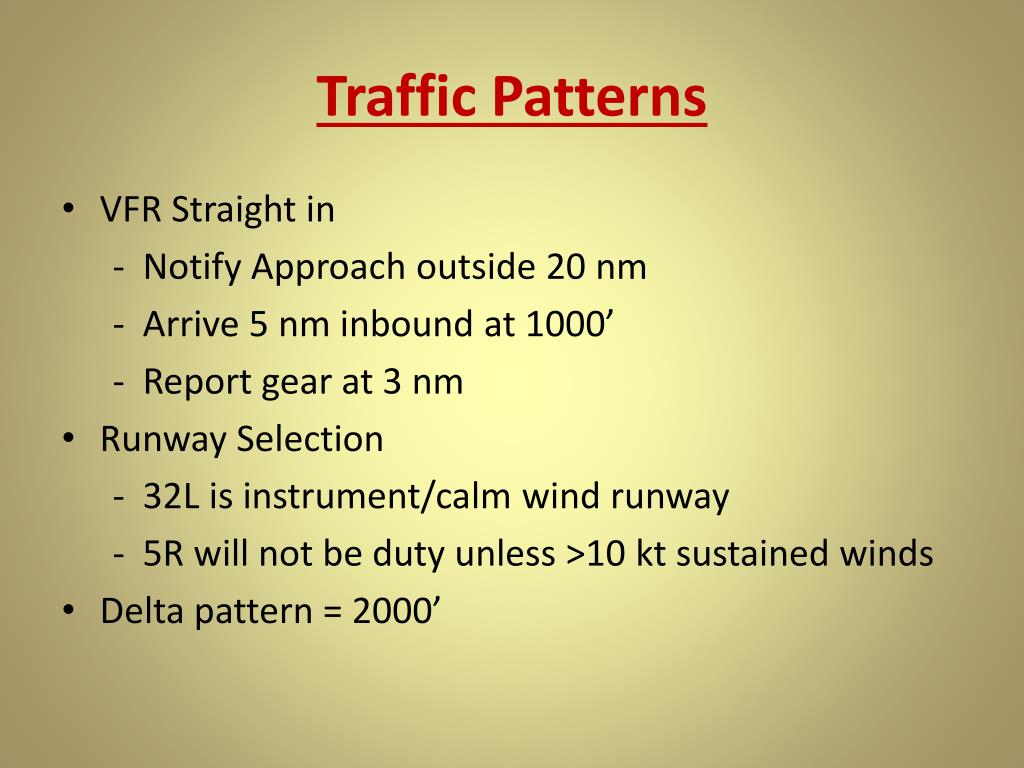 Traffic Patterns

• VFR Straight in
  - Notify Approach outside 20 nm
  - Arrive 5 nm inbound at 1000’
  - Report gear at 3 nm
• Runway Selection
  - 32L is instrument/calm wind runway
  - 5R will not be duty unless >10 kt sustained winds
• Delta pattern = 2000’